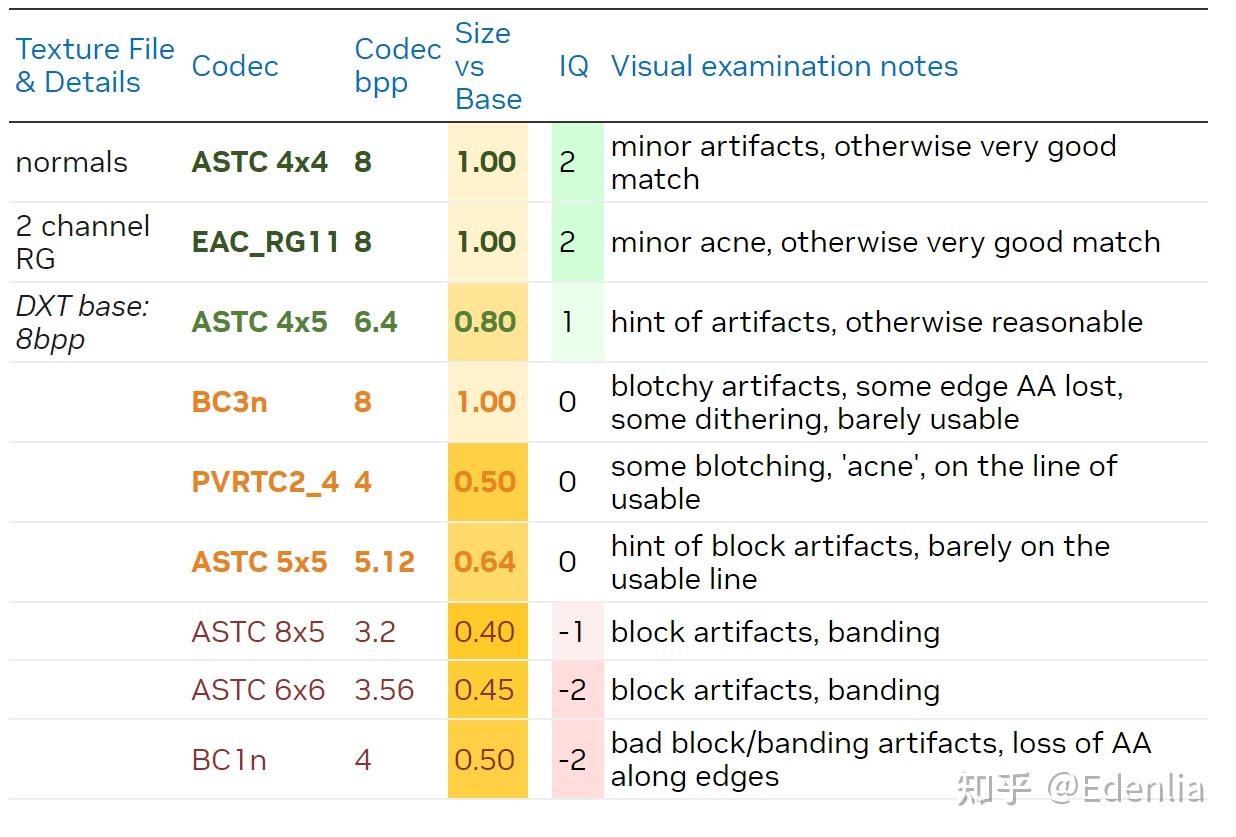 | Texture File & Details | Codec | Codec bpp | Size vs Base | IQ | Visual examination notes |
|---|---|---|---|---|---|
| normals | ASTC 4x4 | 8 | 1.00 | 2 | minor artifacts, otherwise very good match |
| 2 channel RG | EAC_RG11 | 8 | 1.00 | 2 | minor acne, otherwise very good match |
| DXT base: 8bpp | ASTC 4x5 | 6.4 | 0.80 | 1 | hint of artifacts, otherwise reasonable |
|  | BC3n | 8 | 1.00 | 0 | blotchy artifacts, some edge AA lost, some dithering, barely usable |
|  | PVRTC2_4 | 4 | 0.50 | 0 | some blotching, 'acne', on the line of usable |
|  | ASTC 5x5 | 5.12 | 0.64 | 0 | hint of block artifacts, barely on the usable line |
|  | ASTC 8x5 | 3.2 | 0.40 | -1 | block artifacts, banding |
|  | ASTC 6x6 | 3.56 | 0.45 | -2 | block artifacts, banding |
|  | BC1n | 4 | 0.50 | -2 | bad block/banding artifacts, loss of AA along edges |

知乎 @Edenlia